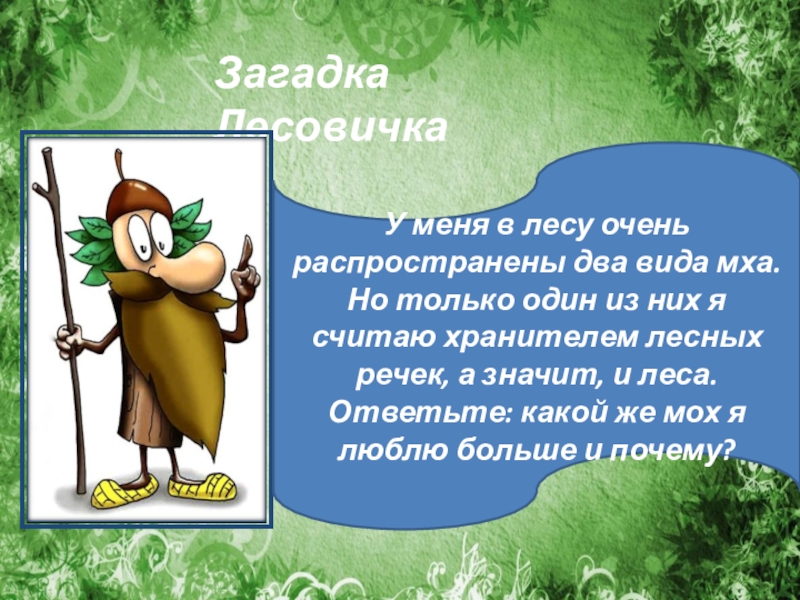 Загадка Лесовичка

У меня в лесу очень распространены два вида мха. Но только один из них я считаю хранителем лесных речек, а значит, и леса. Ответьте: какой же мох я люблю больше и почему?